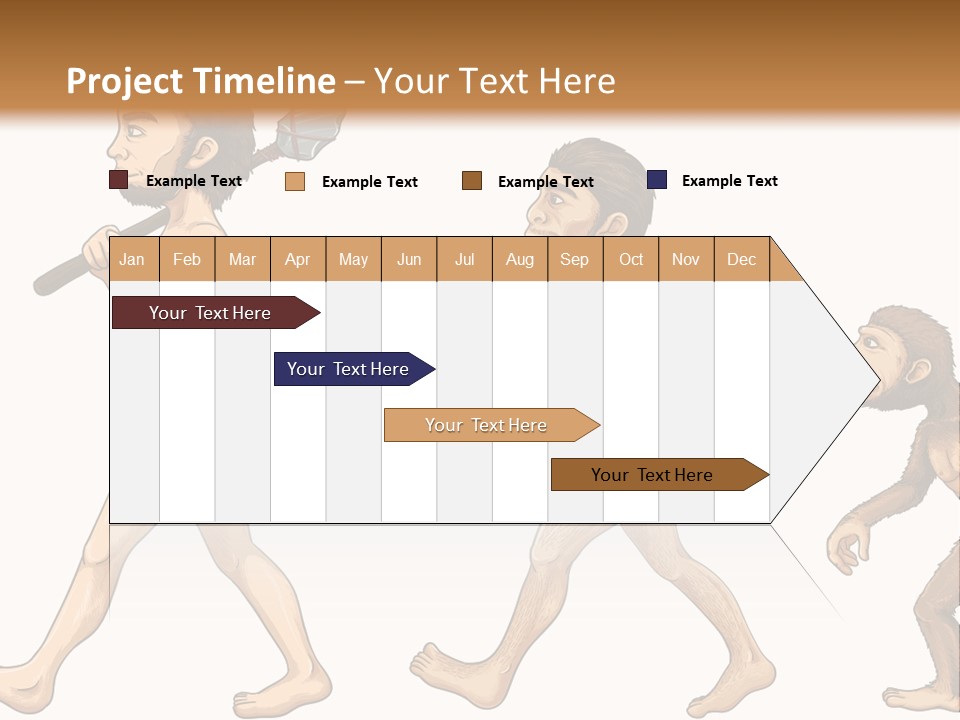 Project Timeline – Your Text Here

Example Text Example Text Example Text Example Text

| Jan | Feb | Mar | Apr | May | Jun | Jul | Aug | Sep | Oct | Nov | Dec |
|---|---|---|---|---|---|---|---|---|---|---|---|

Your Text Here

Your Text Here

Your Text Here

Your Text Here